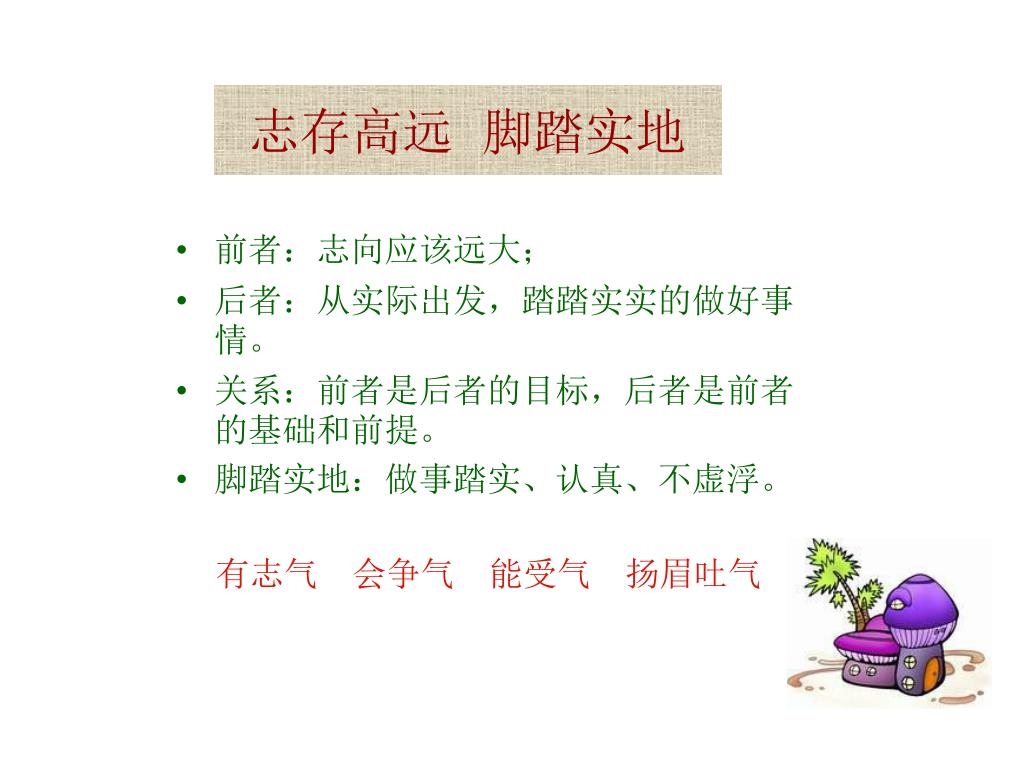 志存高远 脚踏实地

• 前者：志向应该远大；
• 后者：从实际出发，踏踏实实的做好事情。
• 关系：前者是后者的目标，后者是前者的基础和前提。
• 脚踏实地：做事踏实、认真、不虚浮。

有志气　会争气　能受气　扬眉吐气